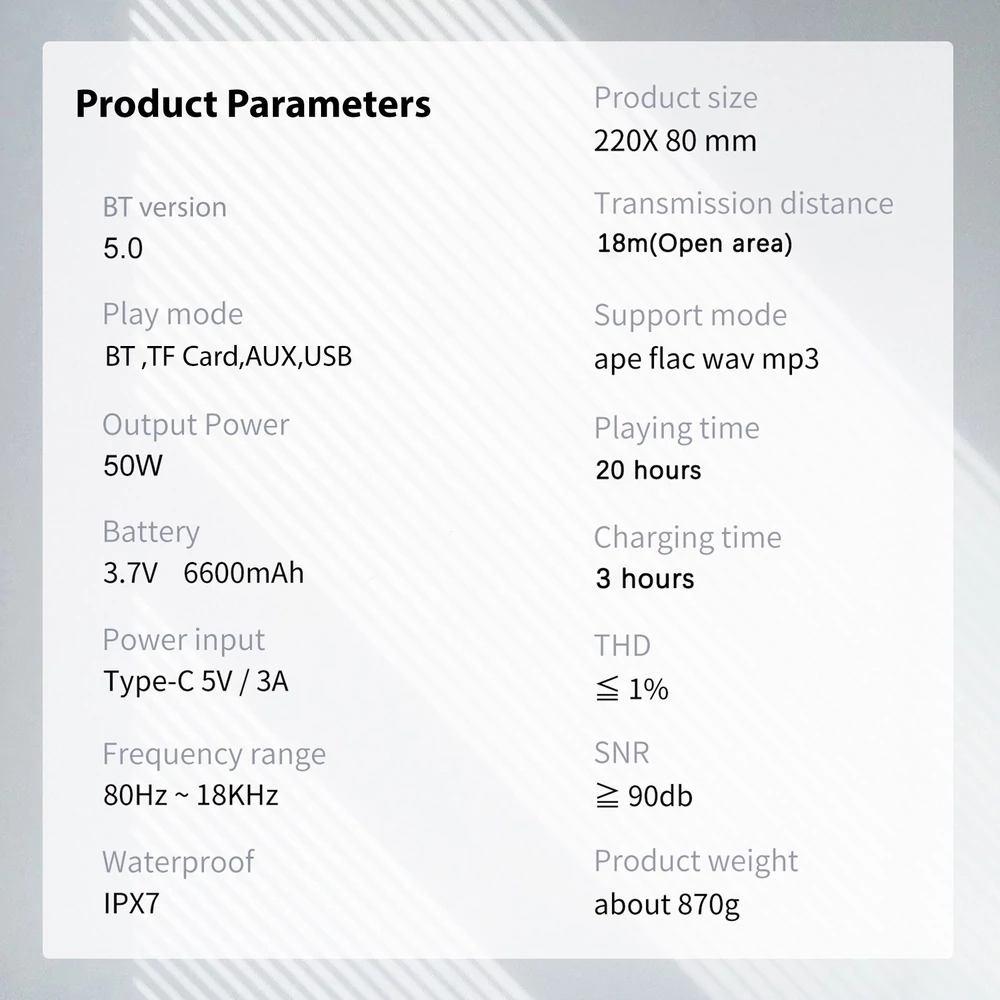 Product Parameters

BT version
5.0

Play mode
BT ,TF Card,AUX,USB

Output Power
50W

Battery
3.7V 6600mAh

Power input
Type-C 5V / 3A

Frequency range
80Hz ~ 18KHz

Waterproof
IPX7

Product size
220X 80 mm

Transmission distance
18m(Open area)

Support mode
ape flac wav mp3

Playing time
20 hours

Charging time
3 hours

THD
≦ 1%

SNR
≧ 90db

Product weight
about 870g